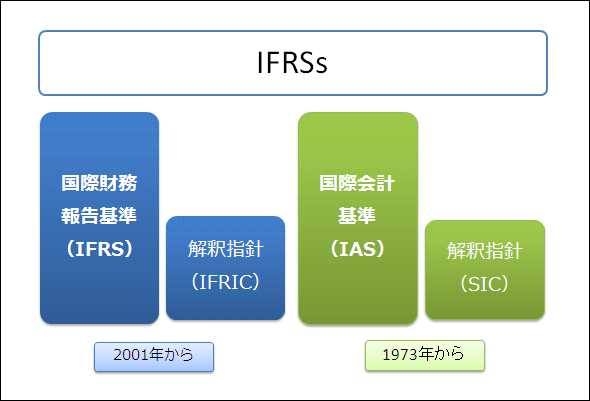 IFRSs

国際財務報告基準（IFRS）

解釈指針（IFRIC）

国際会計基準（IAS）

解釈指針（SIC）

2001年から

1973年から